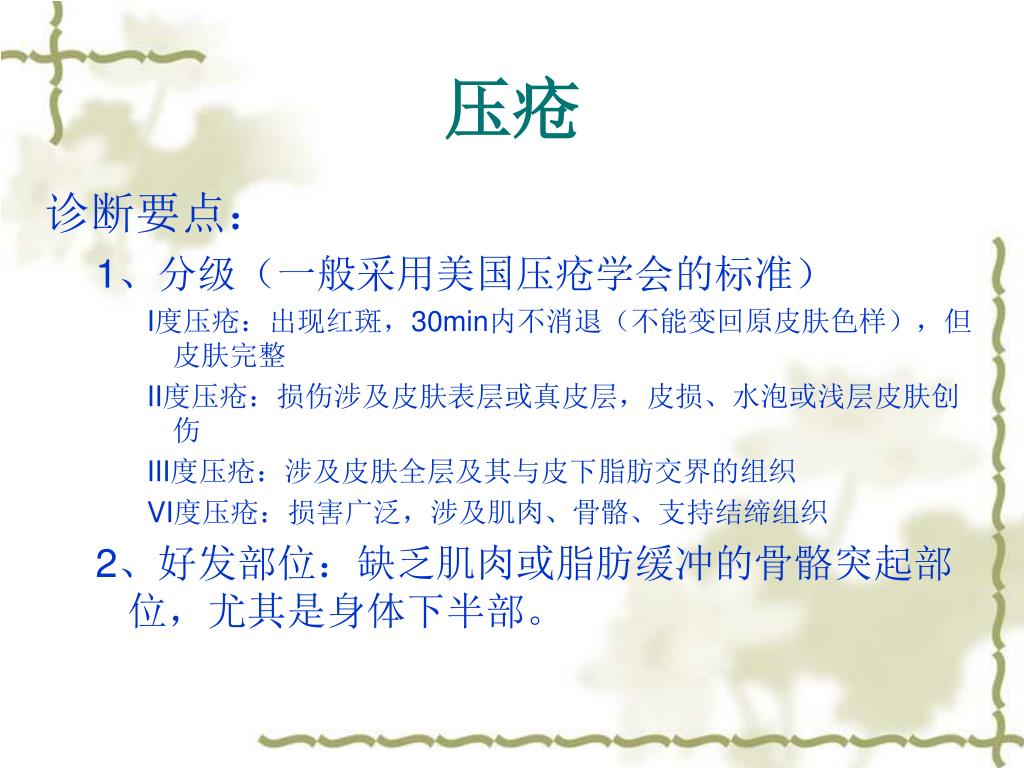 压疮

诊断要点：

1、分级（一般采用美国压疮学会的标准）

I度压疮：出现红斑，30min内不消退（不能变回原皮肤色样），但皮肤完整

II度压疮：损伤涉及皮肤表层或真皮层，皮损、水泡或浅层皮肤创伤

III度压疮：涉及皮肤全层及其与皮下脂肪交界的组织

VI度压疮：损害广泛，涉及肌肉、骨骼、支持结缔组织

2、好发部位：缺乏肌肉或脂肪缓冲的骨骼突起部位，尤其是身体下半部。